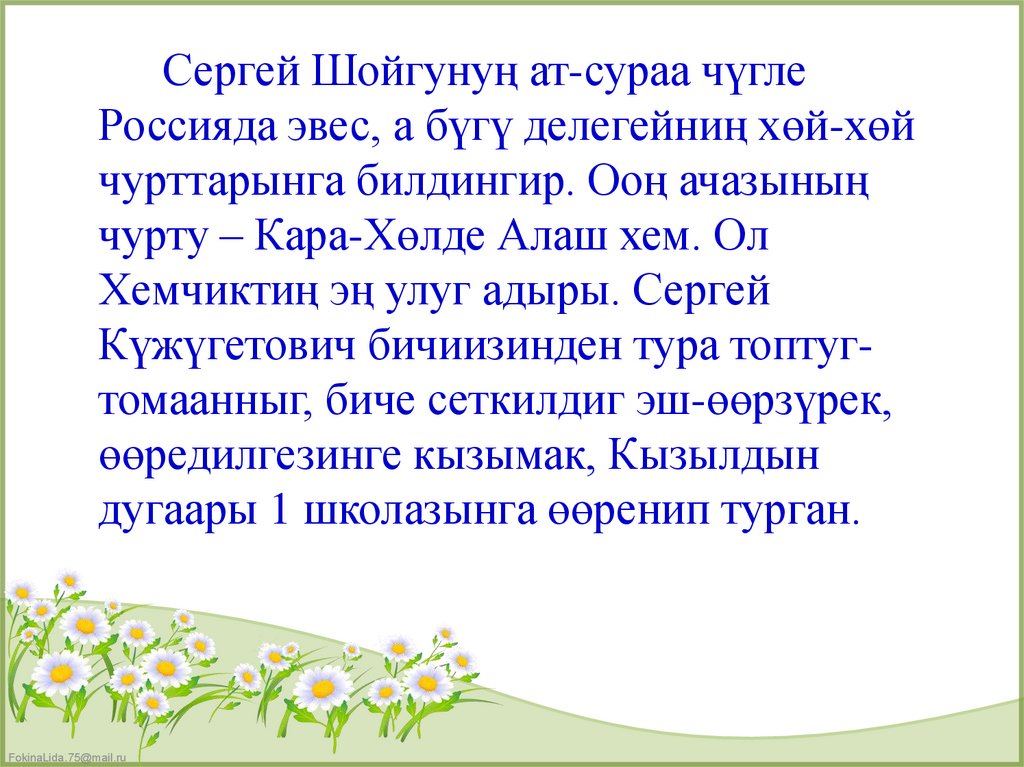 Сергей Шойгунуң ат-сураа чүгле Россияда эвес, а бүгү делегейниң хөй-хөй чурттарынга билдингир. Ооң ачазының чурту – Кара-Хөлде Алаш хем. Ол Хемчиктиң эң улуг адыры. Сергей Күжүгетович бичиизинден тура топтуг-томаанныг, биче сеткилдиг эш-өөрзүрек, өөредилгезинге кызымак, Кызылдын дугаары 1 школазынга өөренип турган.

FokinaLida.75@mail.ru